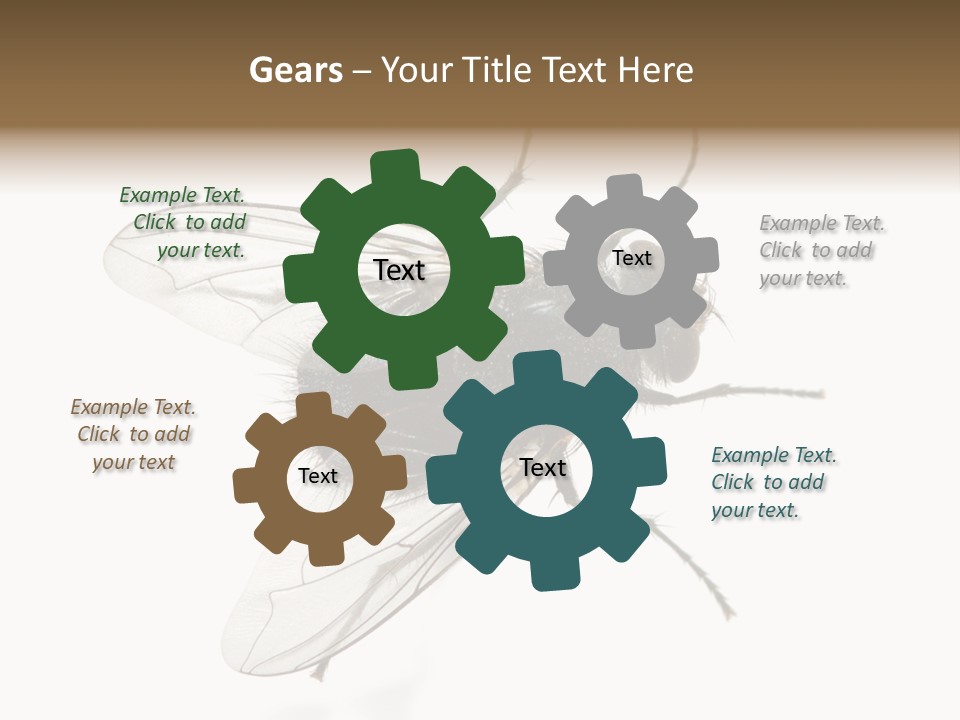 Gears – Your Title Text Here

Example Text. Click to add your text.

Text

Text

Example Text. Click to add your text.

Example Text. Click to add your text

Text

Text

Example Text. Click to add your text.